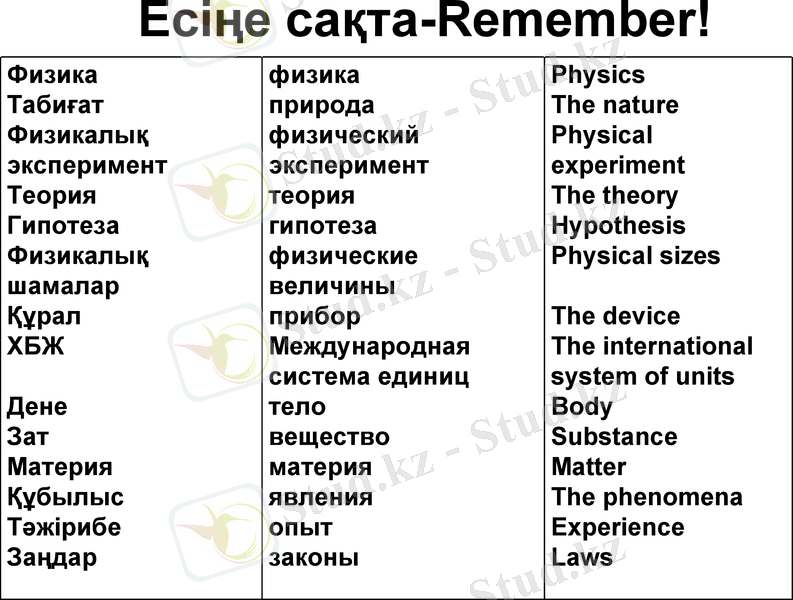 Есіңе сақта-Remember!

| | | |
|---|---|---|
| Физика | физика | Physics |
| Табиғат | природа | The nature |
| Физикалық эксперимент | физический эксперимент | Physical experiment |
| Теория | теория | The theory |
| Гипотеза | гипотеза | Hypothesis |
| Физикалық шамалар | физические величины | Physical sizes |
| Құрал | прибор | The device |
| ХБЖ | Международная система единиц | The international system of units |
| Дене | тело | Body |
| Зат | вещество | Substance |
| Материя | материя | Matter |
| Құбылыс | явления | The phenomena |
| Тәжірибе | опыт | Experience |
| Заңдар | законы | Laws |

Stud.kz - Stud.kz